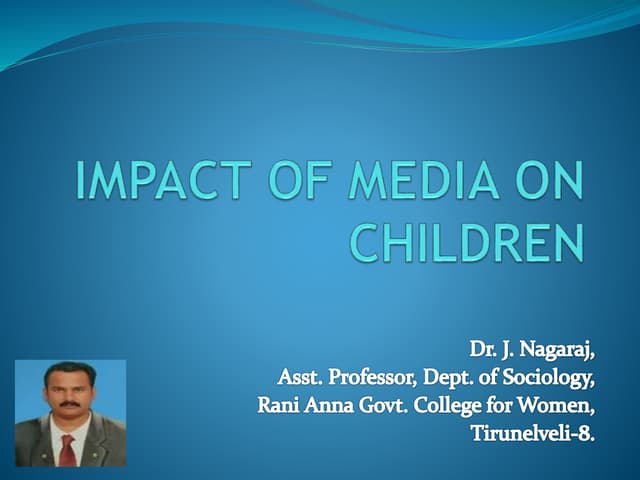 IMPACT OF MEDIA ON CHILDREN

Dr. J. Nagaraj,
Asst. Professor, Dept. of Sociology,
Rani Anna Govt. College for Women,
Tirunelveli-8.